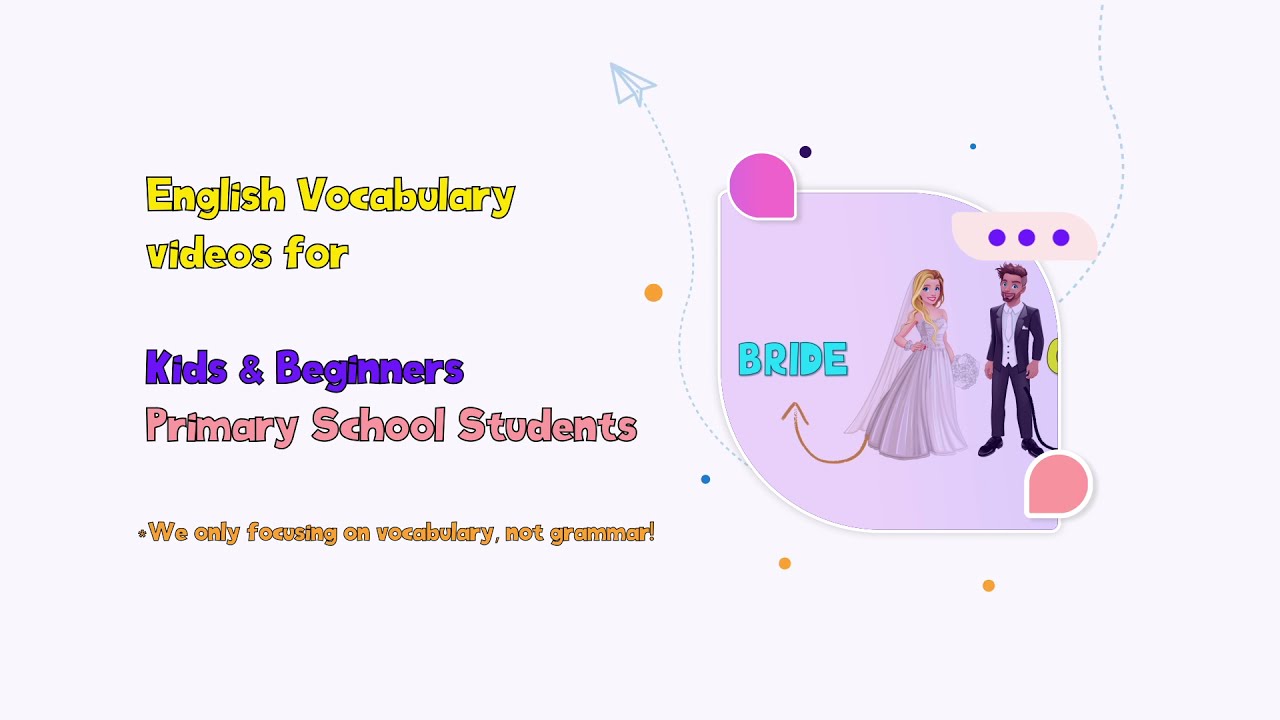 English Vocabulary videos for

Kids & Beginners
Primary School Students

*We only focusing on vocabulary, not grammar!

BRIDE